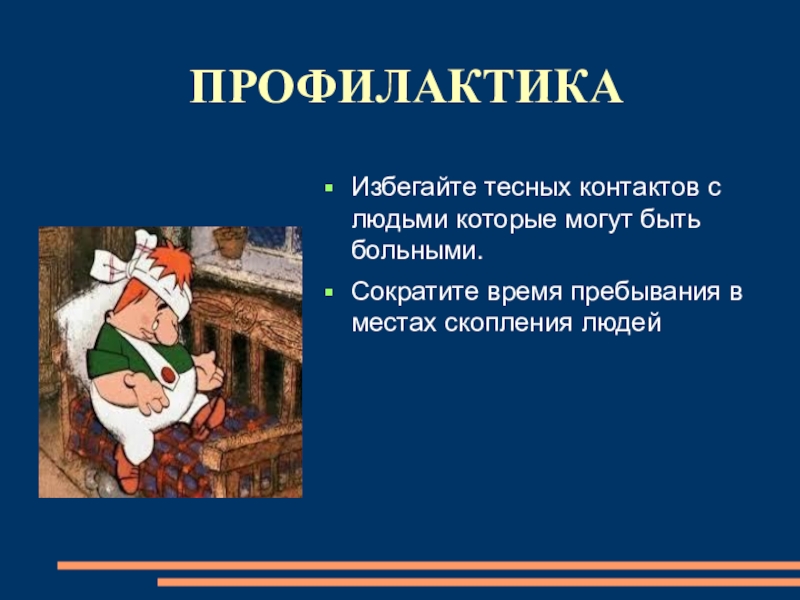 ПРОФИЛАКТИКА

- Избегайте тесных контактов с людьми которые могут быть больными.
- Сократите время пребывания в местах скопления людей